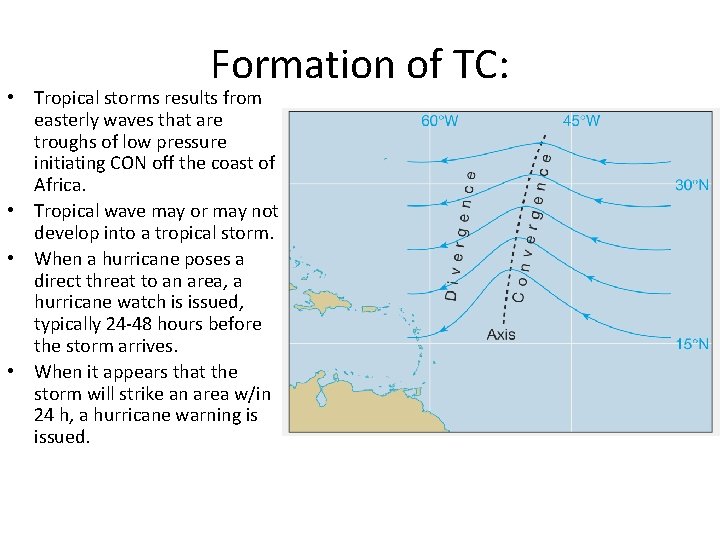 Formation of TC:

• Tropical storms results from easterly waves that are troughs of low pressure initiating CON off the coast of Africa.
• Tropical wave may or may not develop into a tropical storm.
• When a hurricane poses a direct threat to an area, a hurricane watch is issued, typically 24-48 hours before the storm arrives.
• When it appears that the storm will strike an area w/in 24 h, a hurricane warning is issued.

60°W
45°W
30°N
15°N
Divergence
Convergence
Axis